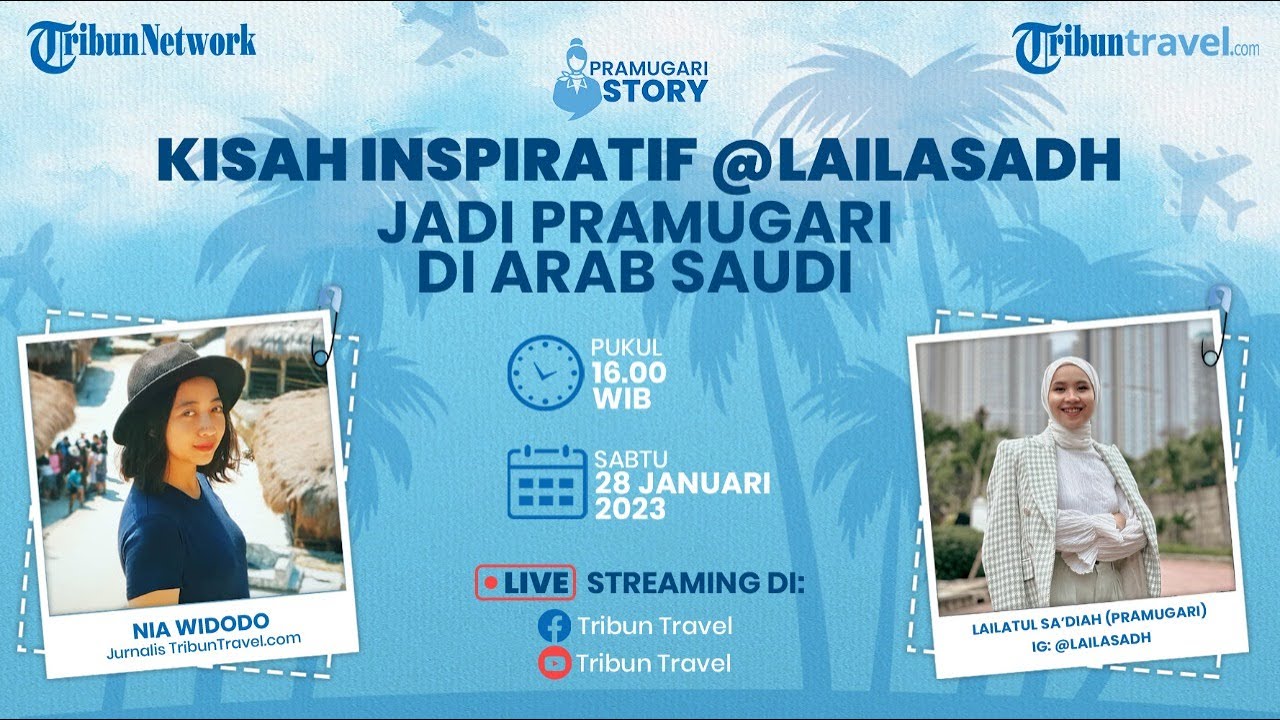 TribunNetwork

PRAMUGARI STORY

Tribuntravel.com

KISAH INSPIRATIF @LAILASADH
JADI PRAMUGARI
DI ARAB SAUDI

PUKUL
16.00
WIB

SABTU
28 JANUARI
2023

LIVE STREAMING DI:
Tribun Travel
Tribun Travel

NIA WIDODO
Jurnalis TribunTravel.com

LAILATUL SA'DIAH (PRAMUGARI)
IG: @LAILASADH